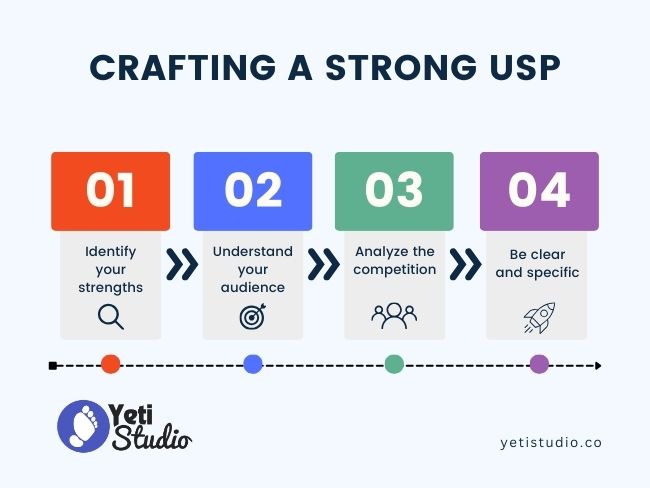 CRAFTING A STRONG USP

01
Identify your strengths

02
Understand your audience

03
Analyze the competition

04
Be clear and specific

Yeti Studio

yetistudio.co